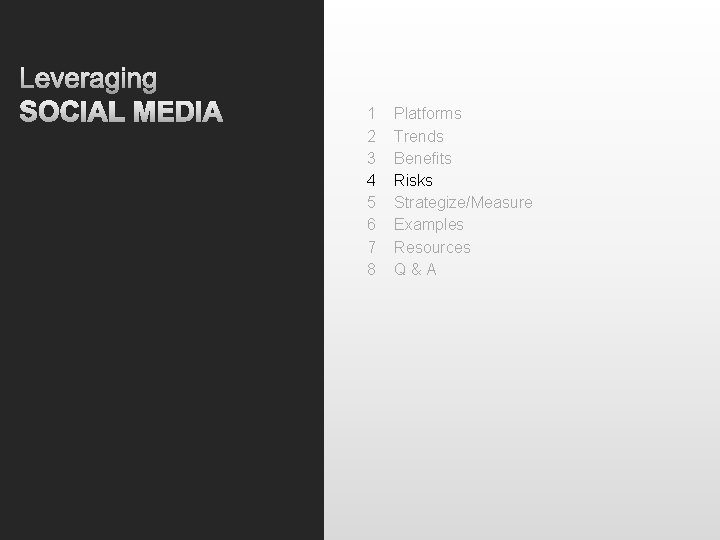 Leveraging
SOCIAL MEDIA

1 Platforms
2 Trends
3 Benefits
4 Risks
5 Strategize/Measure
6 Examples
7 Resources
8 Q & A